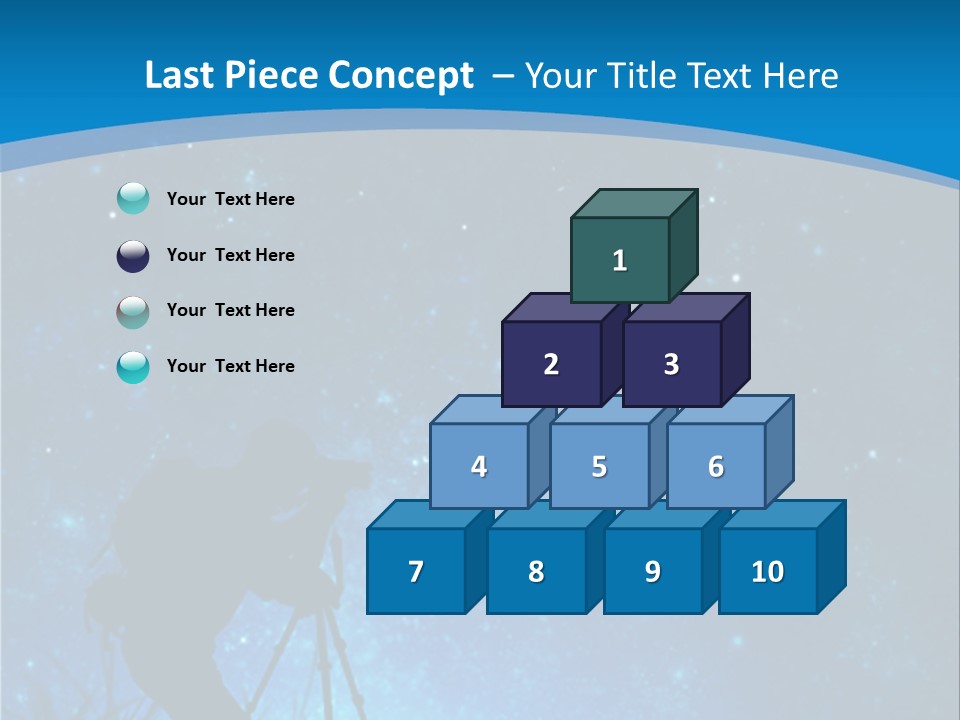 Last Piece Concept – Your Title Text Here

Your Text Here

Your Text Here

Your Text Here

Your Text Here

1

2 3

4 5 6

7 8 9 10